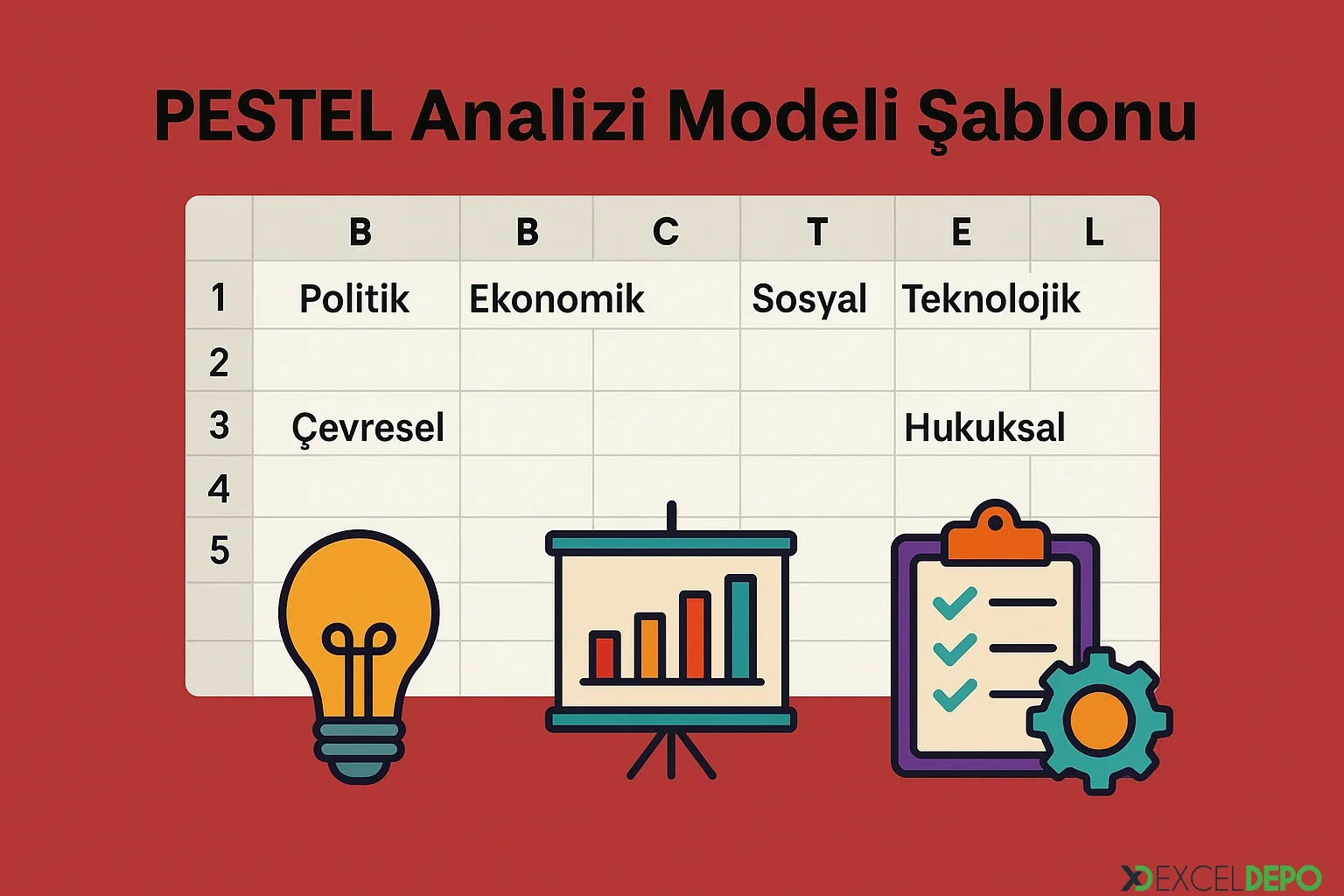 PESTEL Analizi Modeli Şablonu

| | B | B | C | T | E | L |
|---|---|---|---|---|---|---|
| 1 | Politik | Ekonomik | | Sosyal | Teknolojik | |
| 2 | | | | | | |
| 3 | Çevresel | | | | Hukuksal | |
| 4 | | | | | | |
| 5 | | | | | | |

EXCELDEPO